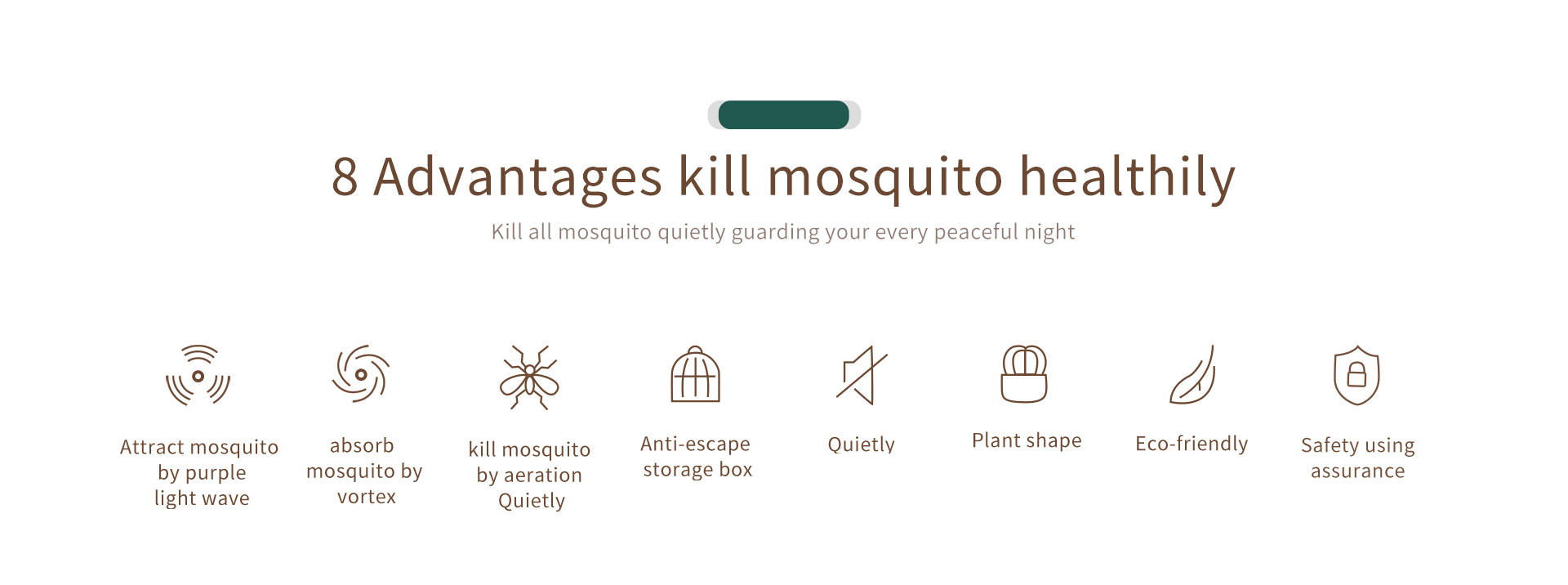 8 Advantages kill mosquito healthily

Kill all mosquito quietly guarding your every peaceful night

Attract mosquito by purple light wave

absorb mosquito by vortex

kill mosquito by aeration Quietly

Anti-escape storage box

Quietly

Plant shape

Eco-friendly

Safety using assurance